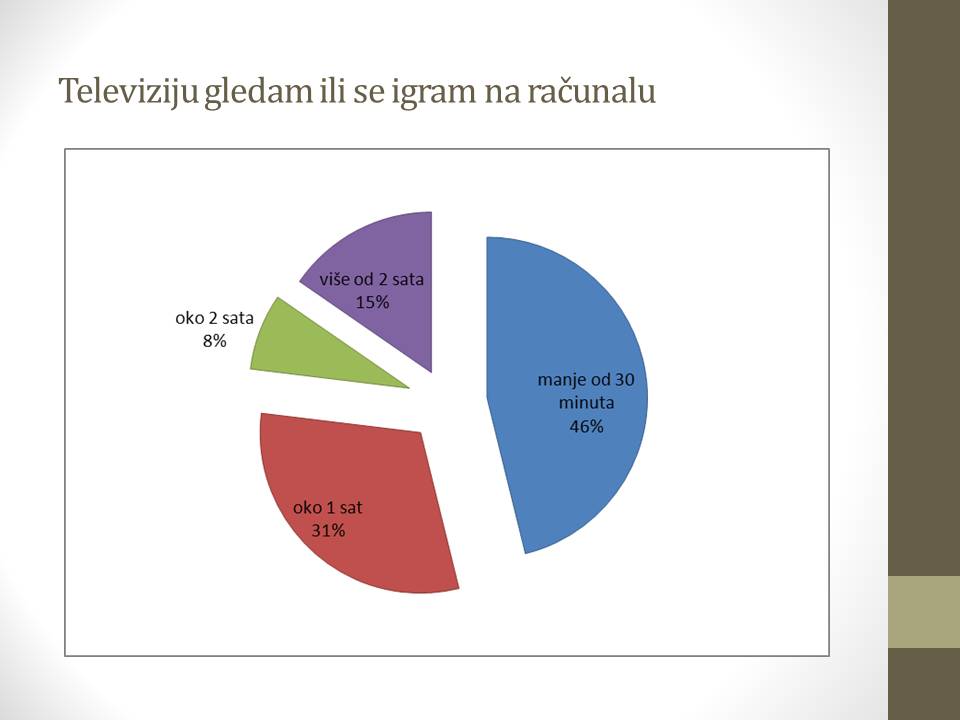 Televiziju gledam ili se igram na računalu

više od 2 sata
15%

oko 2 sata
8%

manje od 30 minuta
46%

oko 1 sat
31%